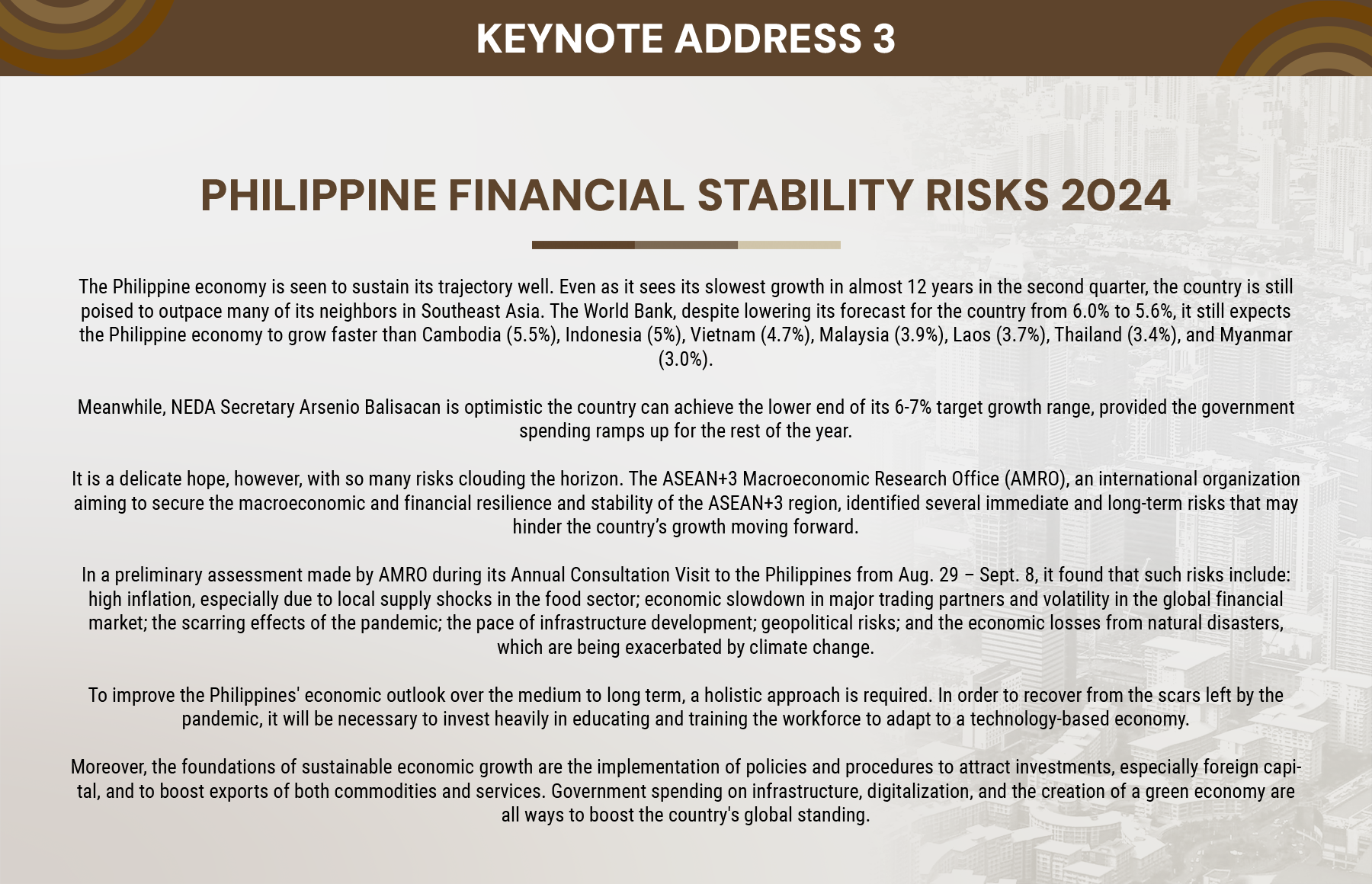 KEYNOTE ADDRESS 3

PHILIPPINE FINANCIAL STABILITY RISKS 2024

The Philippine economy is seen to sustain its trajectory well. Even as it sees its slowest growth in almost 12 years in the second quarter, the country is still poised to outpace many of its neighbors in Southeast Asia. The World Bank, despite lowering its forecast for the country from 6.0% to 5.6%, it still expects the Philippine economy to grow faster than Cambodia (5.5%), Indonesia (5%), Vietnam (4.7%), Malaysia (3.9%), Laos (3.7%), Thailand (3.4%), and Myanmar (3.0%).

Meanwhile, NEDA Secretary Arsenio Balisacan is optimistic the country can achieve the lower end of its 6-7% target growth range, provided the government spending ramps up for the rest of the year.

It is a delicate hope, however, with so many risks clouding the horizon. The ASEAN+3 Macroeconomic Research Office (AMRO), an international organization aiming to secure the macroeconomic and financial resilience and stability of the ASEAN+3 region, identified several immediate and long-term risks that may hinder the country's growth moving forward.

In a preliminary assessment made by AMRO during its Annual Consultation Visit to the Philippines from Aug. 29 – Sept. 8, it found that such risks include: high inflation, especially due to local supply shocks in the food sector; economic slowdown in major trading partners and volatility in the global financial market; the scarring effects of the pandemic; the pace of infrastructure development; geopolitical risks; and the economic losses from natural disasters, which are being exacerbated by climate change.

To improve the Philippines' economic outlook over the medium to long term, a holistic approach is required. In order to recover from the scars left by the pandemic, it will be necessary to invest heavily in educating and training the workforce to adapt to a technology-based economy.

Moreover, the foundations of sustainable economic growth are the implementation of policies and procedures to attract investments, especially foreign capital, and to boost exports of both commodities and services. Government spending on infrastructure, digitalization, and the creation of a green economy are all ways to boost the country's global standing.